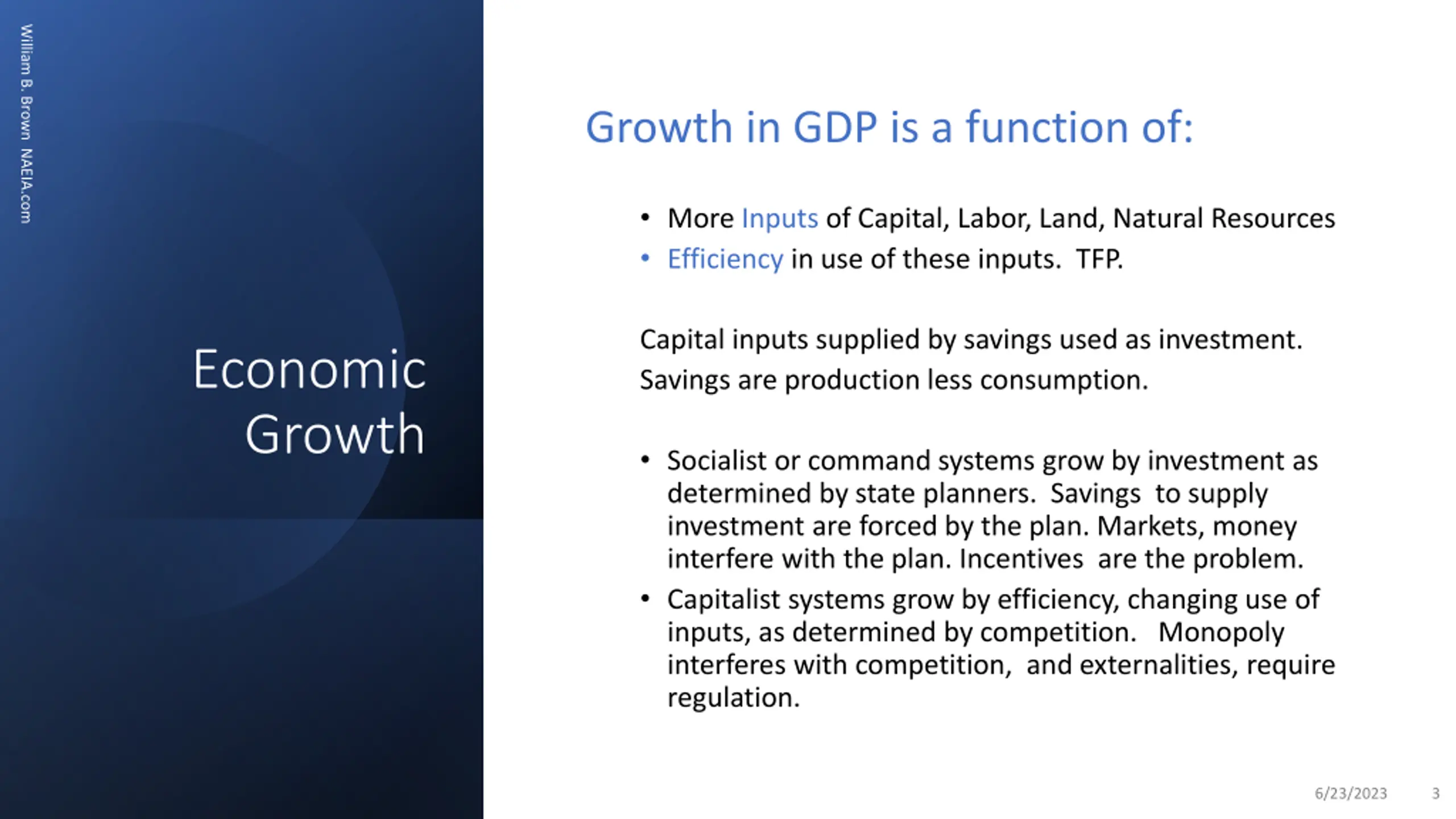 William B. Brown NAEIA.com

Economic Growth

Growth in GDP is a function of:

• More Inputs of Capital, Labor, Land, Natural Resources
• Efficiency in use of these inputs. TFP.

Capital inputs supplied by savings used as investment. Savings are production less consumption.

• Socialist or command systems grow by investment as determined by state planners. Savings to supply investment are forced by the plan. Markets, money interfere with the plan. Incentives are the problem.
• Capitalist systems grow by efficiency, changing use of inputs, as determined by competition. Monopoly interferes with competition, and externalities, require regulation.

6/23/2023 3